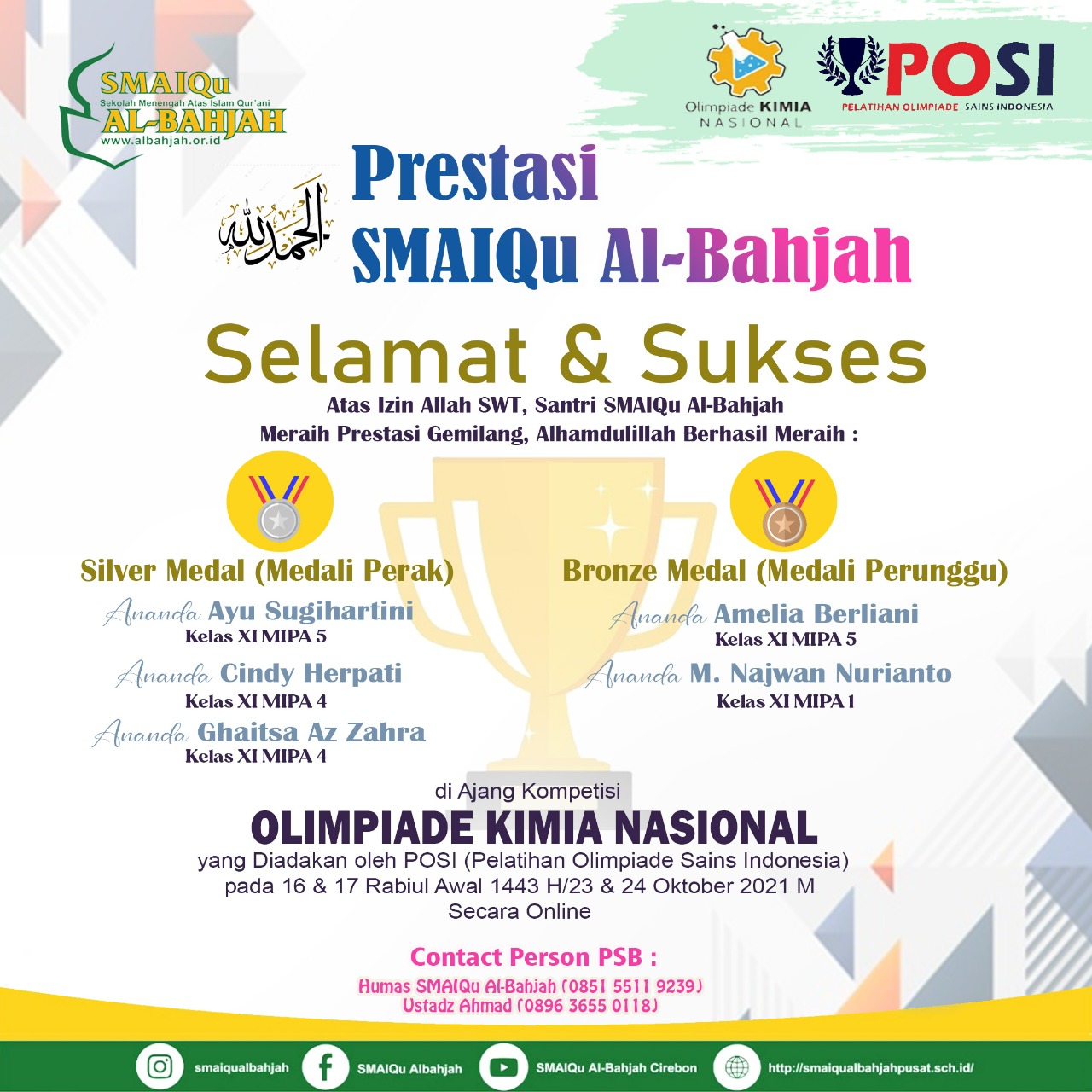 SMAIQu
Sekolah Menengah Atas Islam Qur'ani
AL-BAHJAH
www.albahjah.or.id

Olimpiade KIMIA NASIONAL

POSI
PELATIHAN OLIMPIADE SAINS INDONESIA

الحمد لله

Prestasi
SMAIQu Al-Bahjah

Selamat & Sukses

Atas Izin Allah SWT, Santri SMAIQu Al-Bahjah
Meraih Prestasi Gemilang, Alhamdulillah Berhasil Meraih :

Silver Medal (Medali Perak)

Ananda Ayu Sugihartini
Kelas XI MIPA 5

Ananda Cindy Herpati
Kelas XI MIPA 4

Ananda Ghaitsa Az Zahra
Kelas XI MIPA 4

Bronze Medal (Medali Perunggu)

Ananda Amelia Berliani
Kelas XI MIPA 5

Ananda M. Najwan Nurianto
Kelas XI MIPA 1

di Ajang Kompetisi
OLIMPIADE KIMIA NASIONAL
yang Diadakan oleh POSI (Pelatihan Olimpiade Sains Indonesia)
pada 16 & 17 Rabiul Awal 1443 H/23 & 24 Oktober 2021 M
Secara Online

Contact Person PSB :
Humas SMAIQu Al-Bahjah (0851 5511 9239)
Ustadz Ahmad (0896 3655 0118)

smaiqualbahjah
SMAIQu Albahjah
SMAIQu Al-Bahjah Cirebon
http://smaiqualbahjahpusat.sch.id/